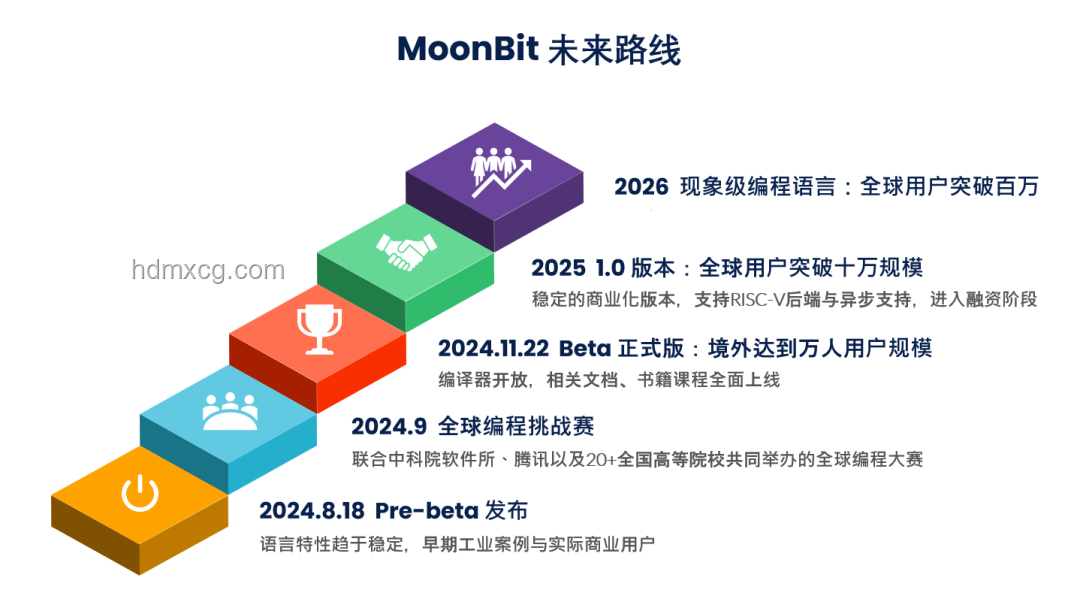 MoonBit 未来路线

2026 现象级编程语言：全球用户突破百万

hdmxcg.com

2025 1.0 版本：全球用户突破十万规模

稳定的商业化版本，支持RISC-V后端与异步支持，进入融资阶段

2024.11.22 Beta 正式版：境外达到万人用户规模

编译器开放，相关文档、书籍课程全面上线

2024.9 全球编程挑战赛

联合中科院软件所、腾讯以及20+全国高等院校共同举办的全球编程大赛

2024.8.18 Pre-beta 发布

语言特性趋于稳定，早期工业案例与实际商业用户